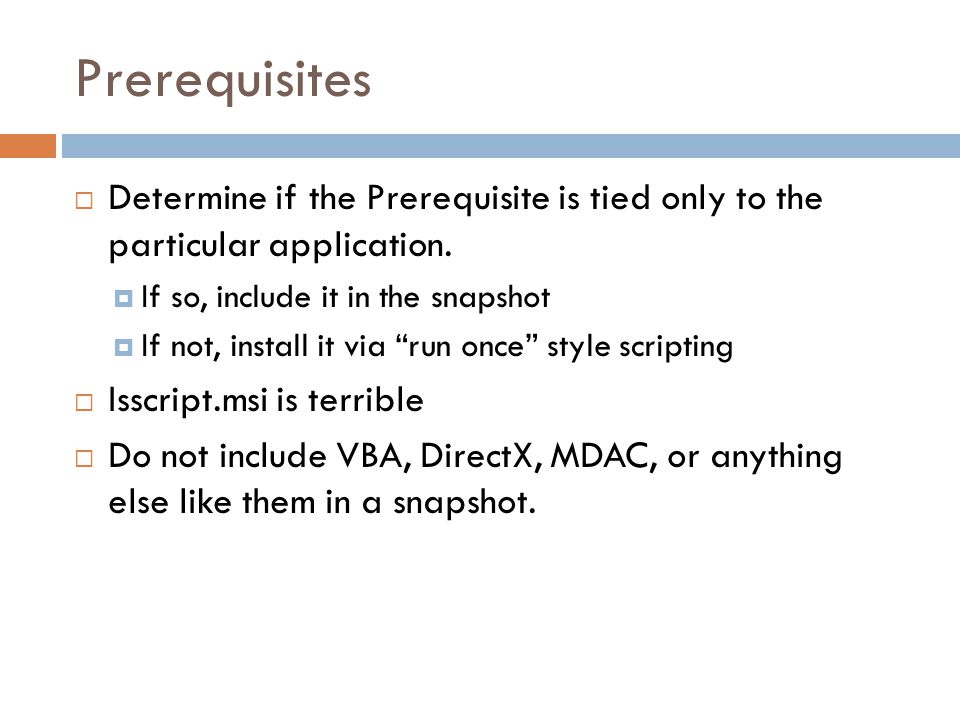 Prerequisites

Determine if the Prerequisite is tied only to the particular application.

If so, include it in the snapshot

If not, install it via “run once” style scripting

Isscript.msi is terrible

Do not include VBA, DirectX, MDAC, or anything else like them in a snapshot.